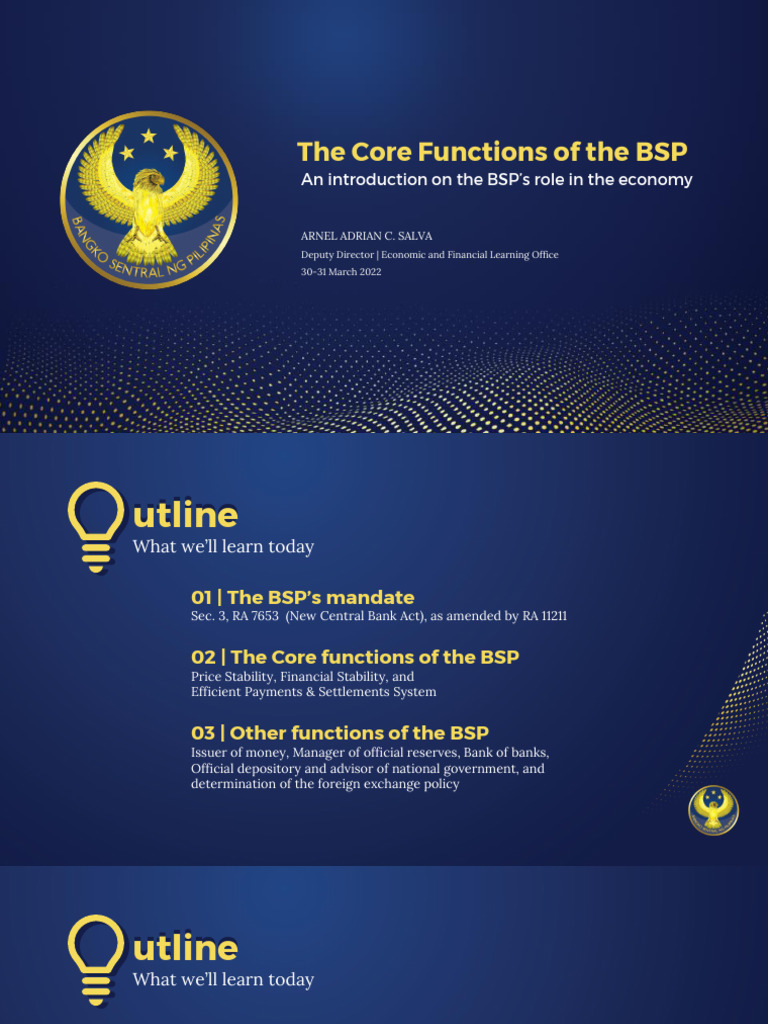 BANGKO SENTRAL NG PILIPINAS

The Core Functions of the BSP
An introduction on the BSP's role in the economy

ARNEL ADRIAN C. SALVA
Deputy Director | Economic and Financial Learning Office
30-31 March 2022

utline
What we'll learn today

01 | The BSP's mandate
Sec. 3, RA 7653 (New Central Bank Act), as amended by RA 11211

02 | The Core functions of the BSP
Price Stability, Financial Stability, and Efficient Payments & Settlements System

03 | Other functions of the BSP
Issuer of money, Manager of official reserves, Bank of banks, Official depository and advisor of national government, and determination of the foreign exchange policy

utline
What we'll learn today